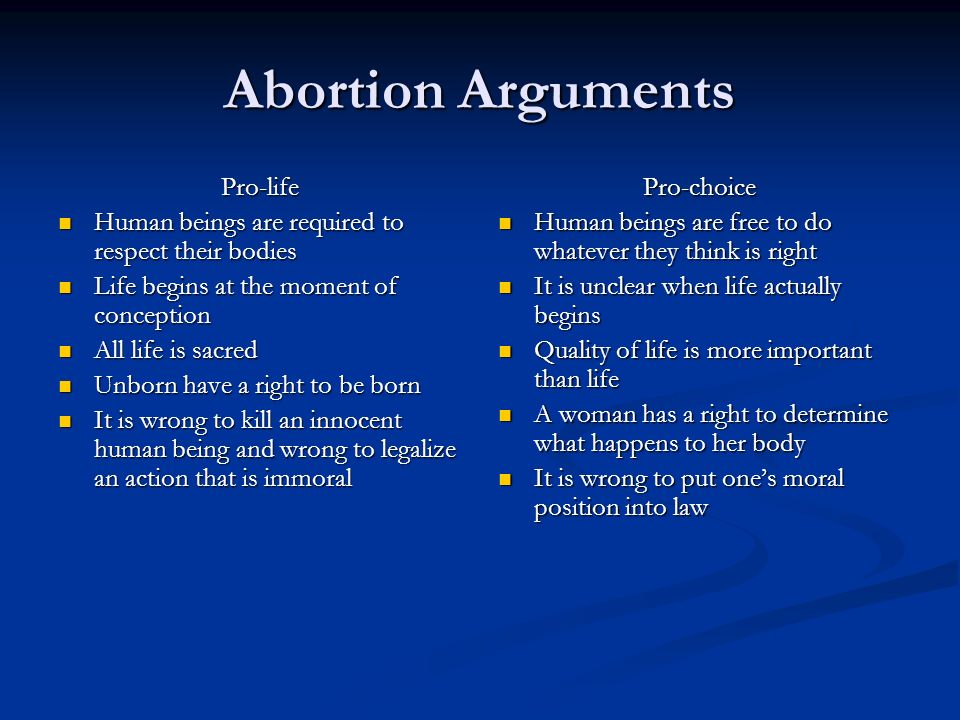 Abortion Arguments

Pro-life

- Human beings are required to respect their bodies
- Life begins at the moment of conception
- All life is sacred
- Unborn have a right to be born
- It is wrong to kill an innocent human being and wrong to legalize an action that is immoral

Pro-choice

- Human beings are free to do whatever they think is right
- It is unclear when life actually begins
- Quality of life is more important than life
- A woman has a right to determine what happens to her body
- It is wrong to put one's moral position into law